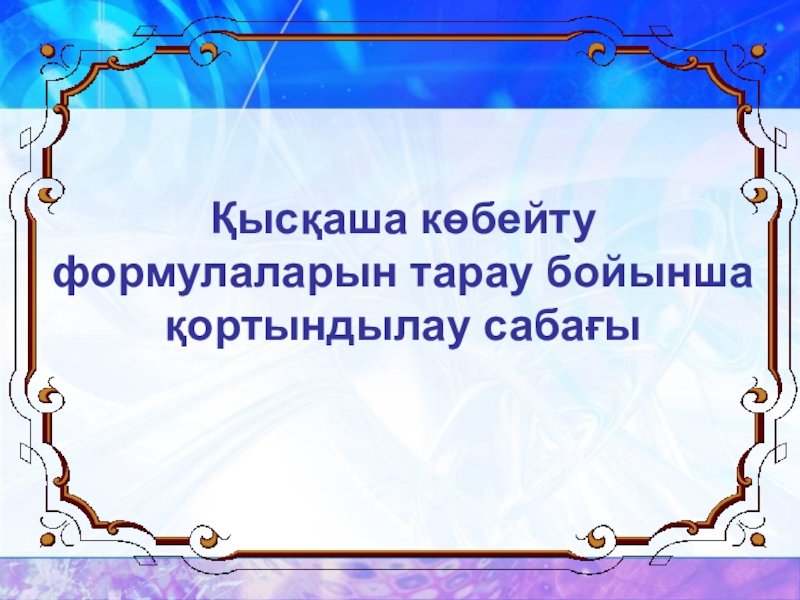 Қысқаша көбейту формулаларын тарау бойынша қортындылау сабағы